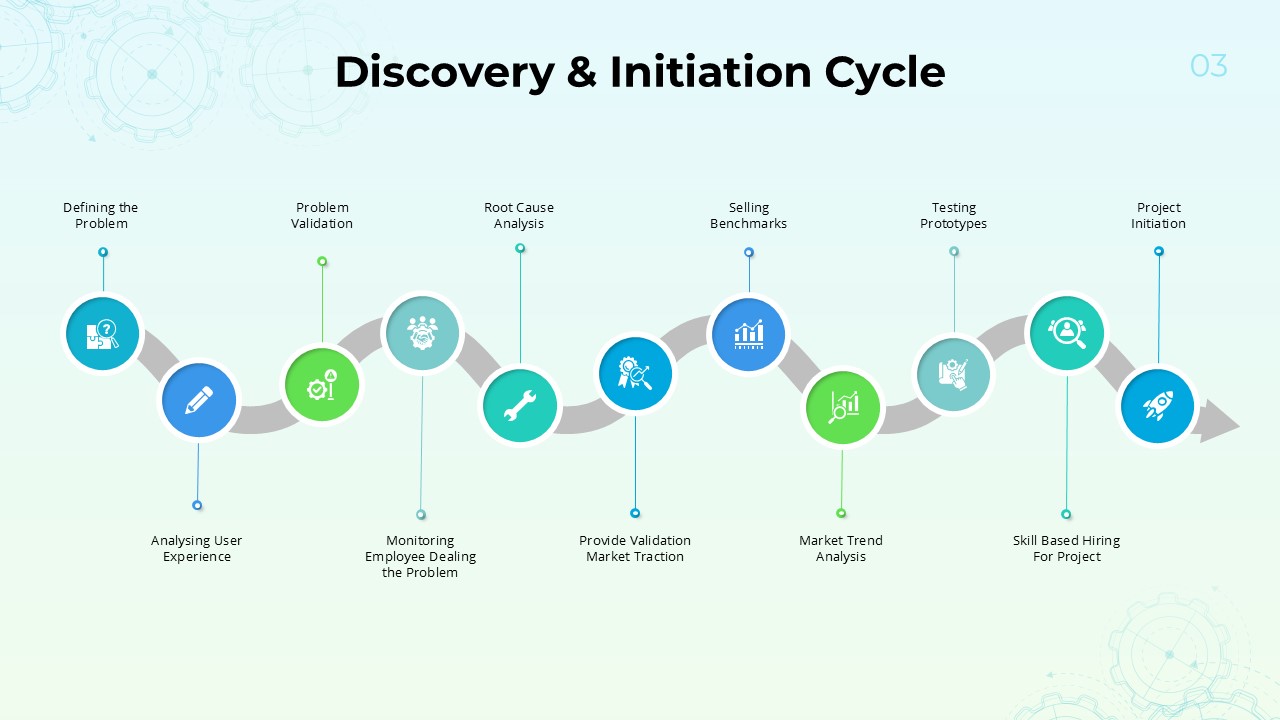 Discovery & Initiation Cycle

03

Defining the Problem

Problem Validation

Root Cause Analysis

Selling Benchmarks

Testing Prototypes

Project Initiation

Analysing User Experience

Monitoring Employee Dealing the Problem

Provide Validation Market Traction

Market Trend Analysis

Skill Based Hiring For Project